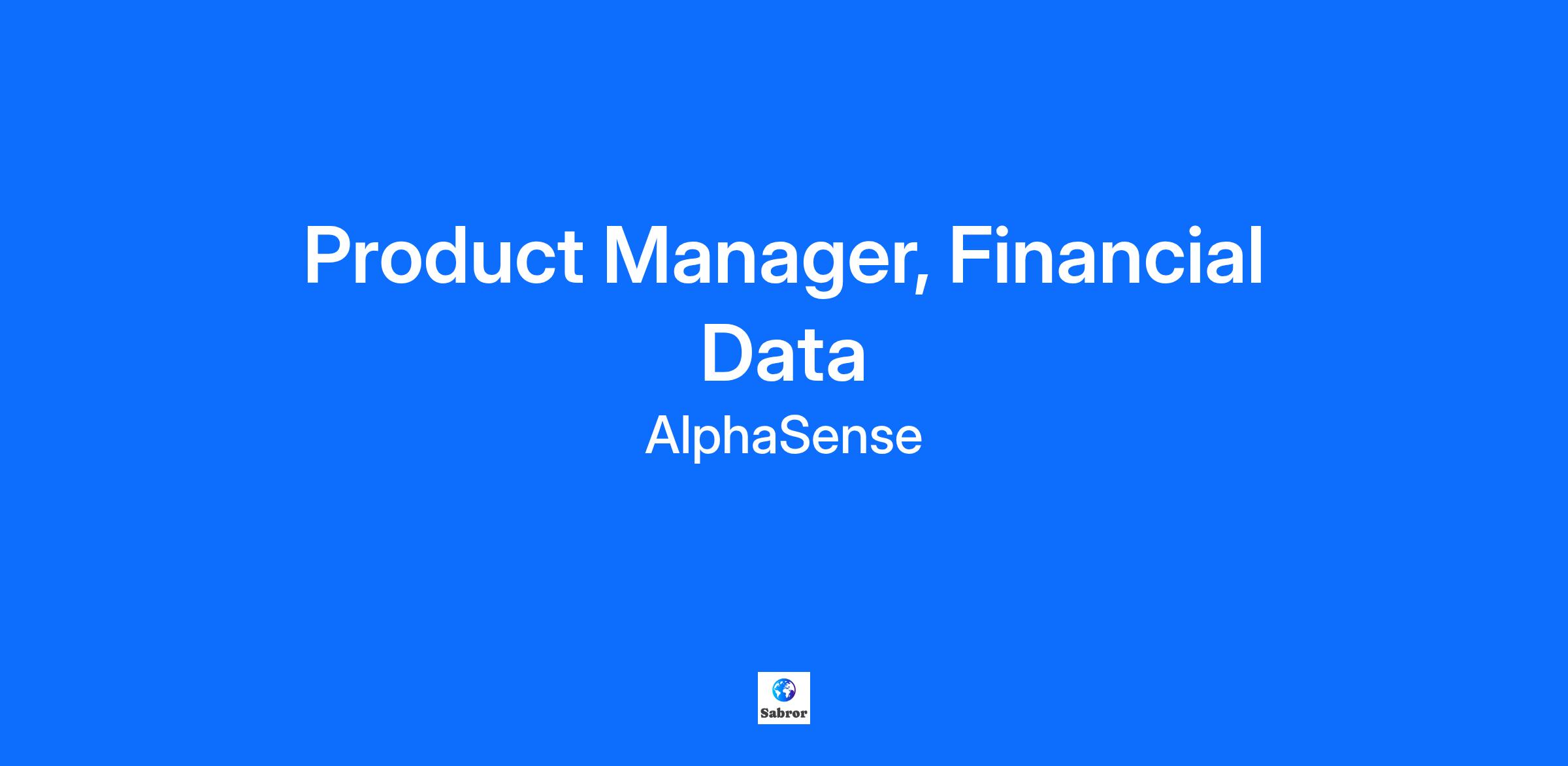 Product Manager, Financial Data

AlphaSense

Sabror